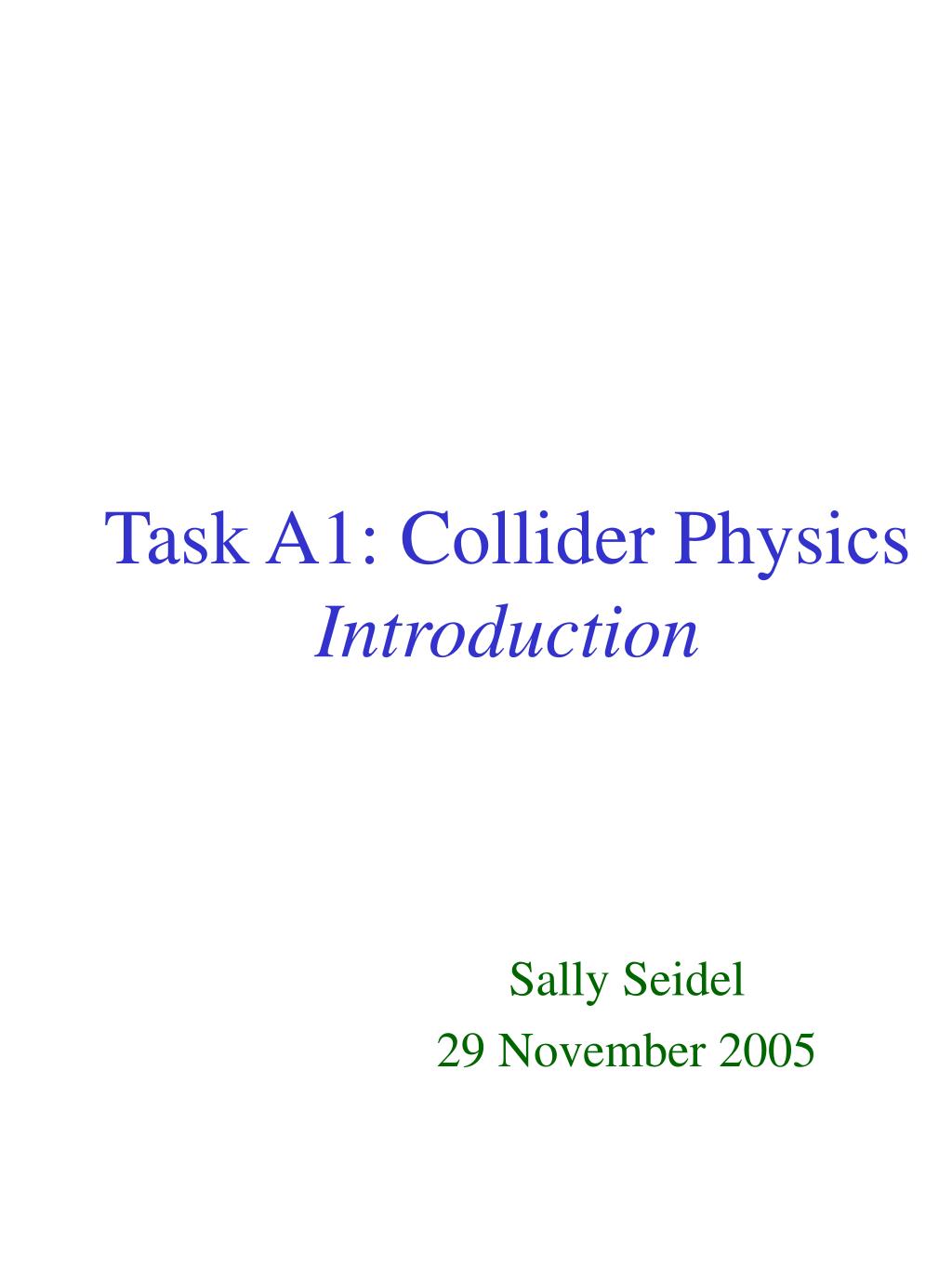 Task A1: Collider Physics
Introduction

Sally Seidel
29 November 2005